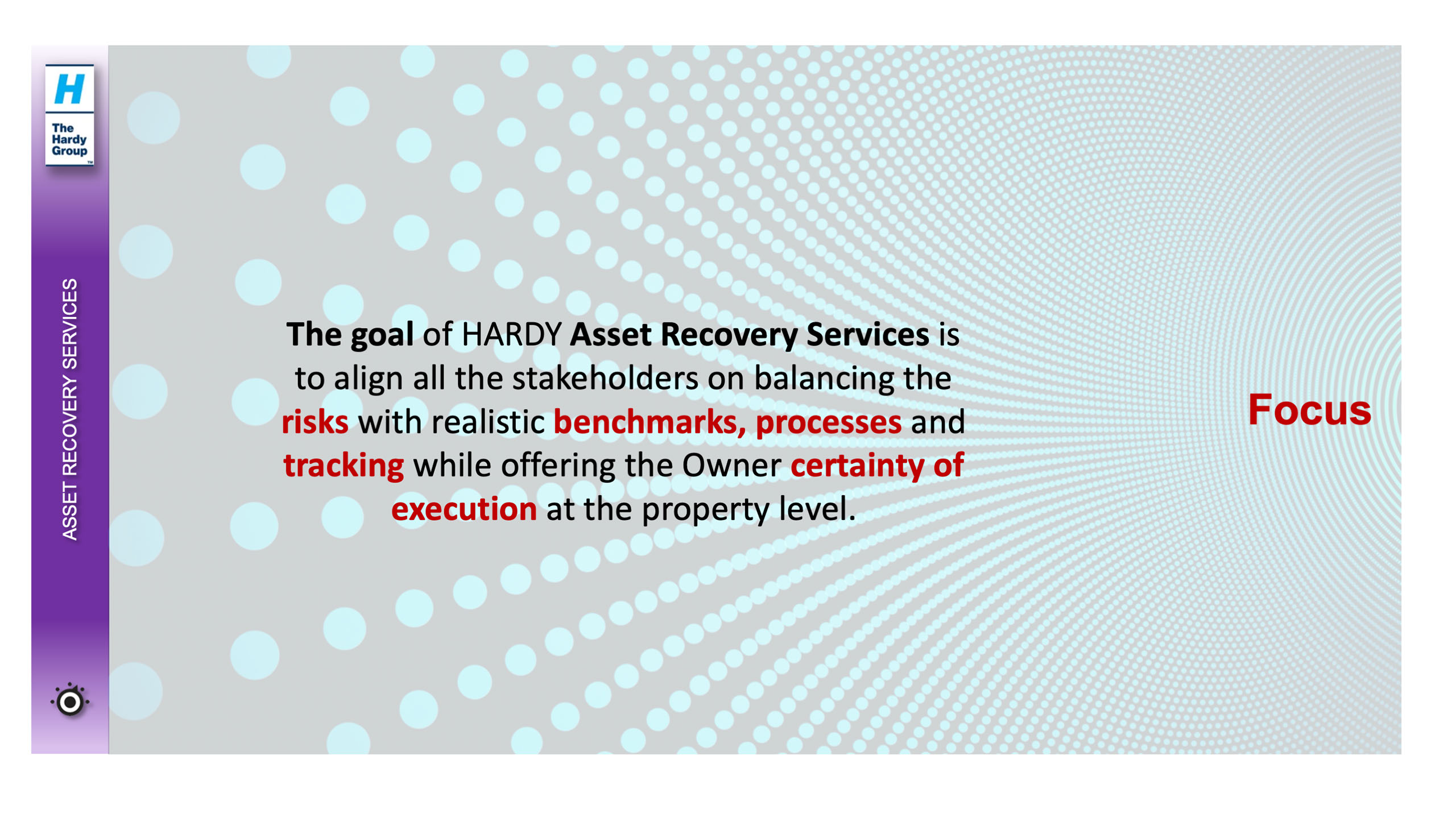 H
The Hardy Group

ASSET RECOVERY SERVICES

The goal of HARDY Asset Recovery Services is to align all the stakeholders on balancing the risks with realistic benchmarks, processes and tracking while offering the Owner certainty of execution at the property level.

Focus